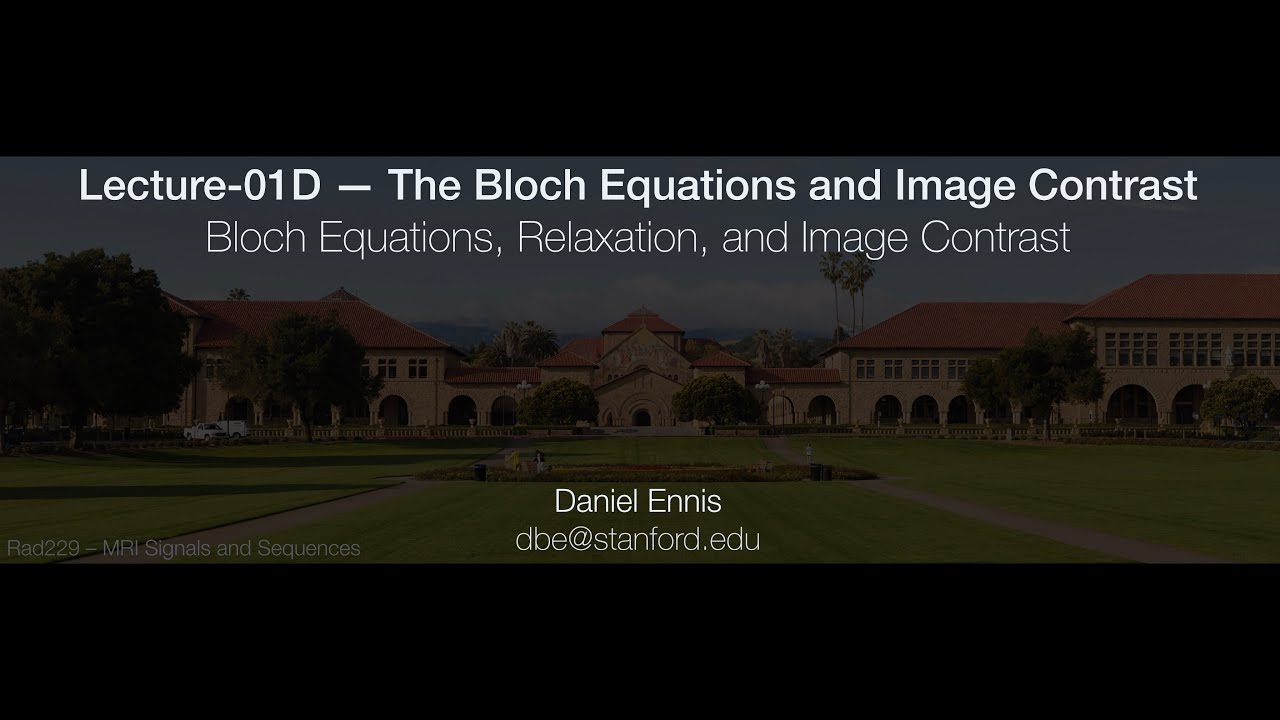 Lecture-01D — The Bloch Equations and Image Contrast
Bloch Equations, Relaxation, and Image Contrast

Daniel Ennis
dbe@stanford.edu

Rad229 – MRI Signals and Sequences